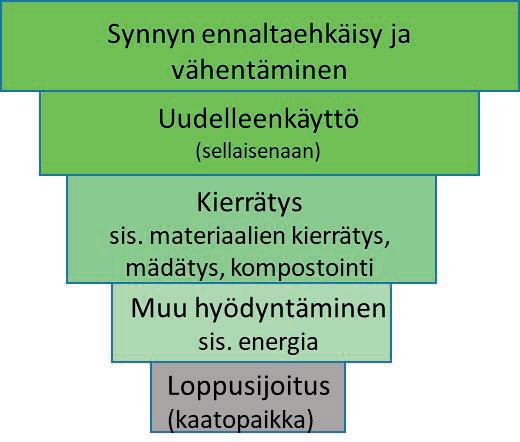 Synnyn ennaltaehkäisy ja vähentäminen

Uudelleenkäyttö
(sellaisenaan)

Kierrätys
sis. materiaalien kierrätys, mädätys, kompostointi

Muu hyödyntäminen
sis. energia

Loppusijoitus
(kaatopaikka)